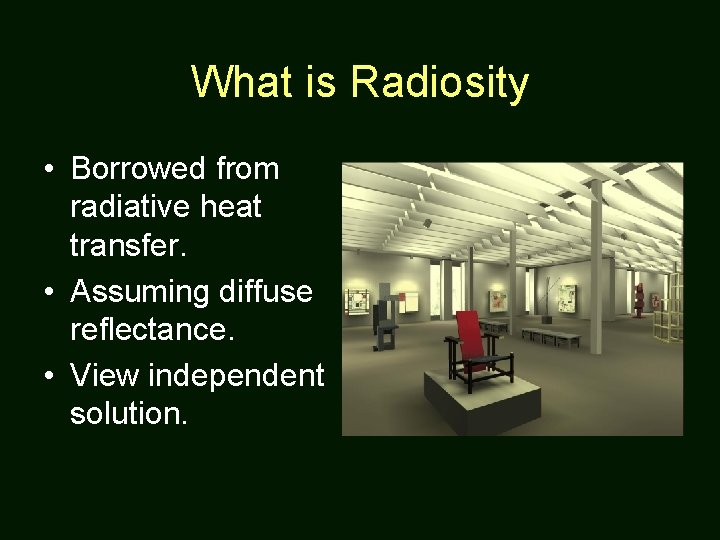 What is Radiosity

• Borrowed from radiative heat transfer.

• Assuming diffuse reflectance.

• View independent solution.